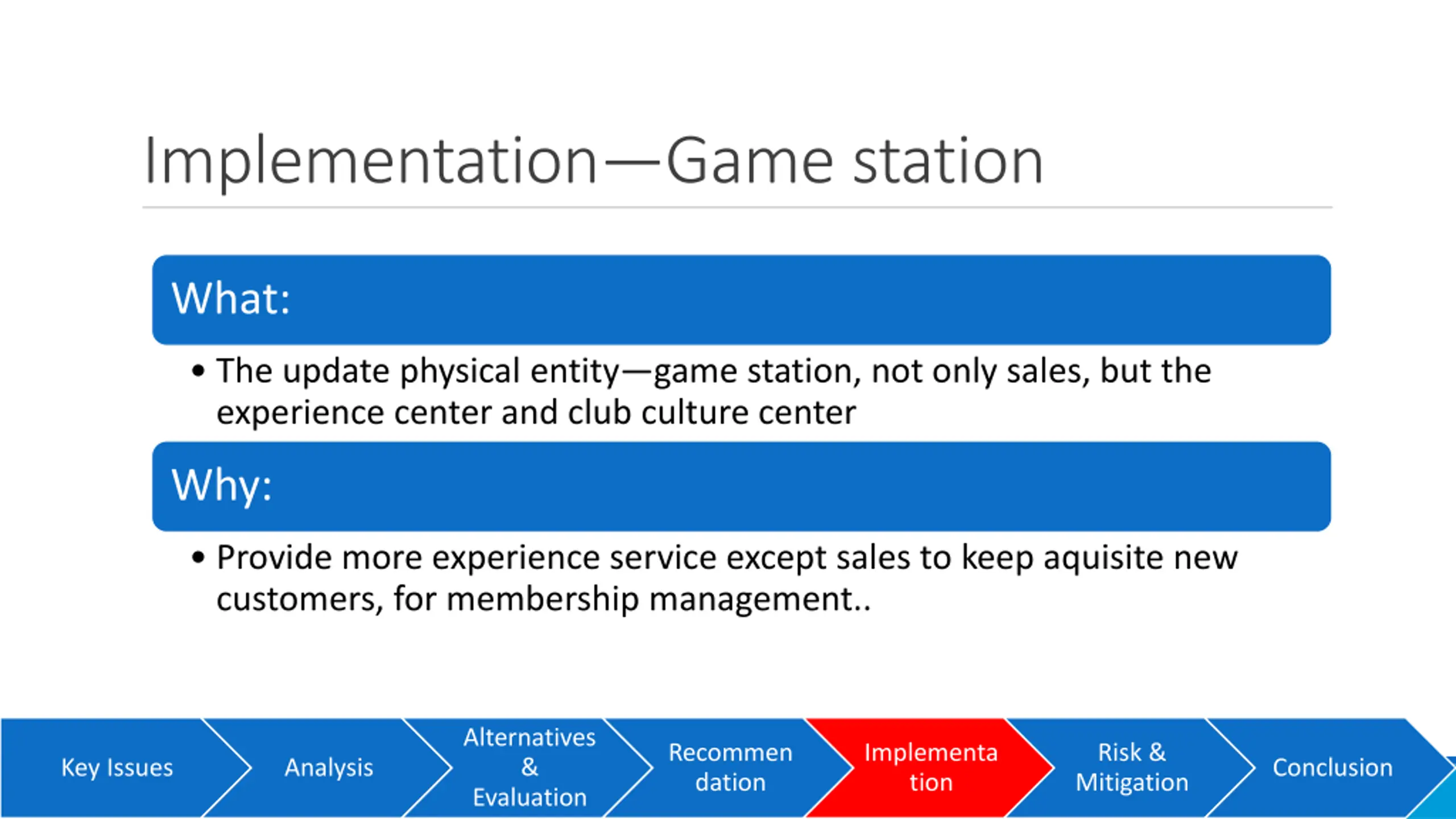 Implementation—Game station

What:

• The update physical entity—game station, not only sales, but the experience center and club culture center

Why:

• Provide more experience service except sales to keep aquisite new customers, for membership management..

Key Issues

Analysis

Alternatives & Evaluation

Recommen dation

Implementa tion

Risk & Mitigation

Conclusion